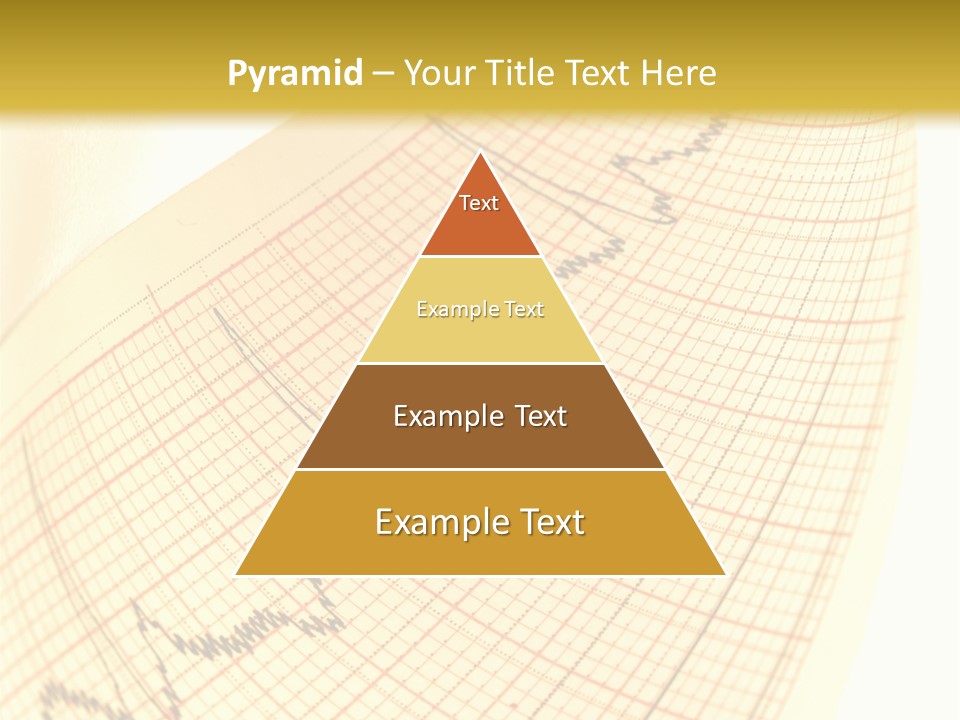 Pyramid – Your Title Text Here

Text

Example Text

Example Text

Example Text